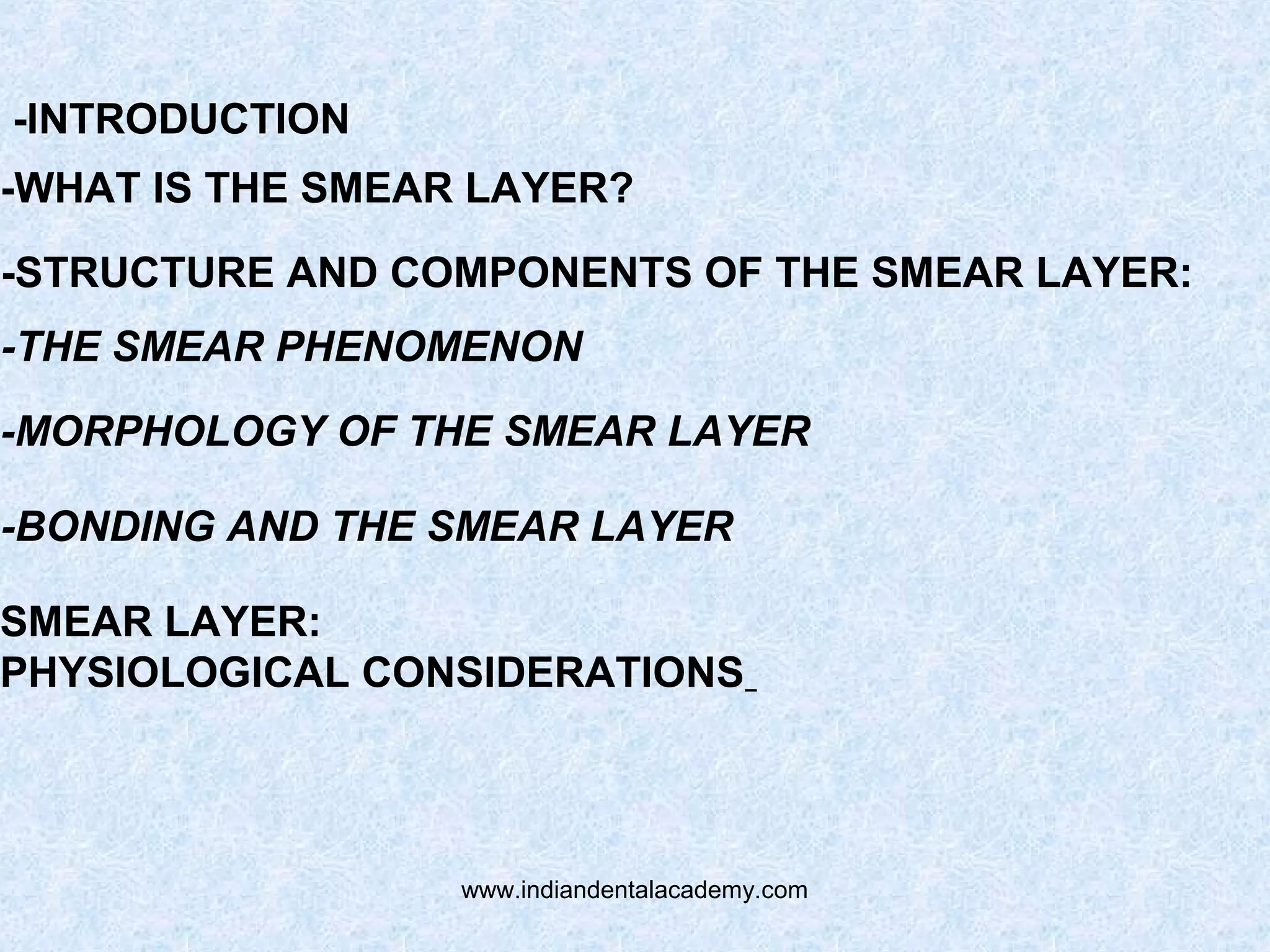 -INTRODUCTION

-WHAT IS THE SMEAR LAYER?

-STRUCTURE AND COMPONENTS OF THE SMEAR LAYER:

-THE SMEAR PHENOMENON

-MORPHOLOGY OF THE SMEAR LAYER

-BONDING AND THE SMEAR LAYER

SMEAR LAYER:
PHYSIOLOGICAL CONSIDERATIONS

www.indiandentalacademy.com